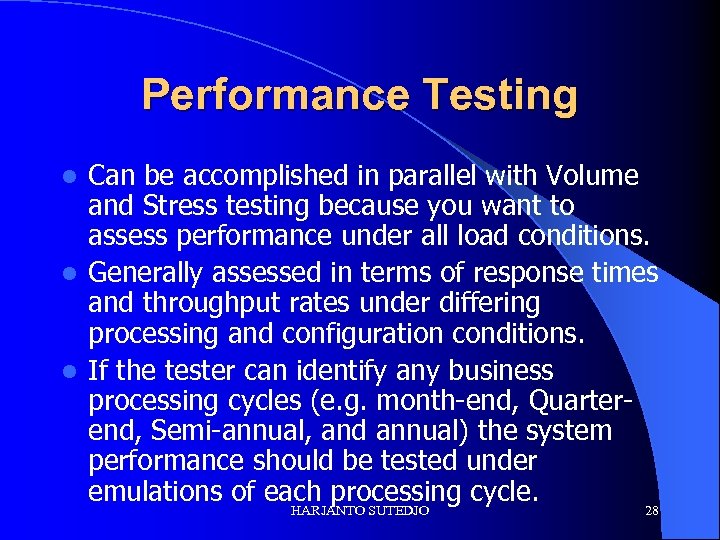 Performance Testing

- Can be accomplished in parallel with Volume and Stress testing because you want to assess performance under all load conditions.
- Generally assessed in terms of response times and throughput rates under differing processing and configuration conditions.
- If the tester can identify any business processing cycles (e.g. month-end, Quarter-end, Semi-annual, and annual) the system performance should be tested under emulations of each processing cycle.

HARJANTO SUTEDJO

28